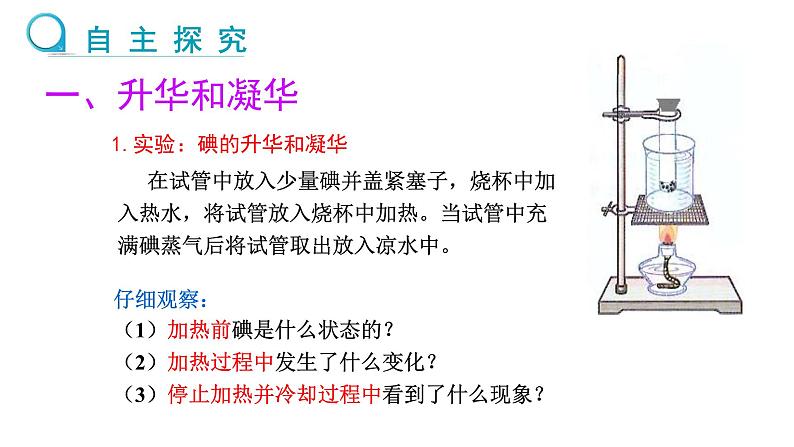 自主探究

一、升华和凝华

1. 实验：碘的升华和凝华

在试管中放入少量碘并盖紧塞子，烧杯中加入热水，将试管放入烧杯中加热。当试管中充满碘蒸气后将试管取出放入凉水中。

仔细观察：
（1）加热前碘是什么状态的？
（2）加热过程中发生了什么变化？
（3）停止加热并冷却过程中看到了什么现象？